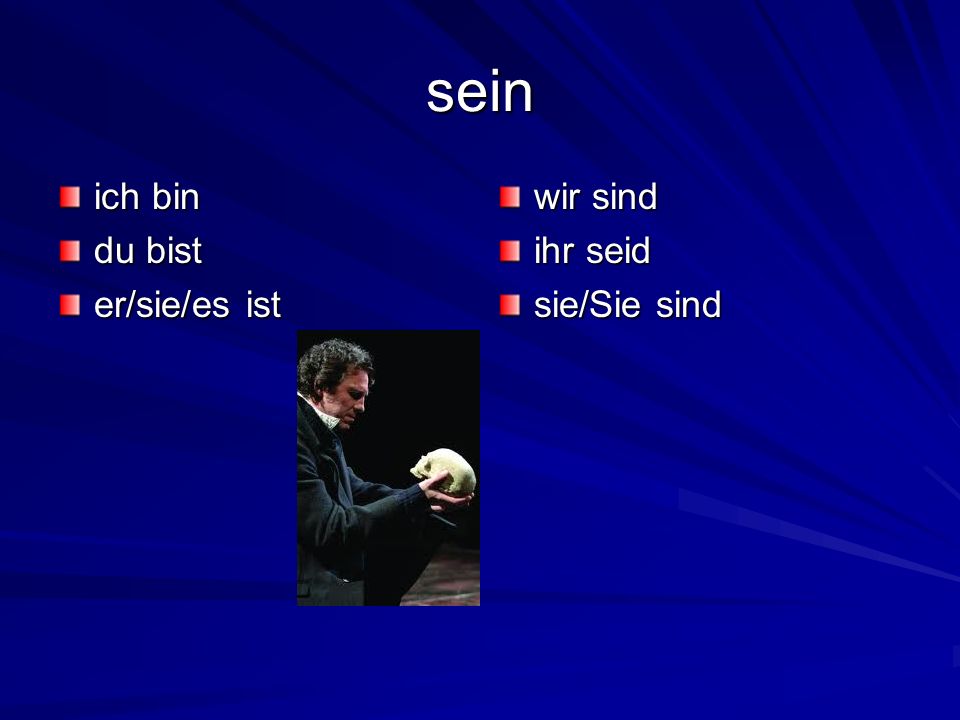 sein

ich bin
du bist
er/sie/es ist

wir sind
ihr seid
sie/Sie sind